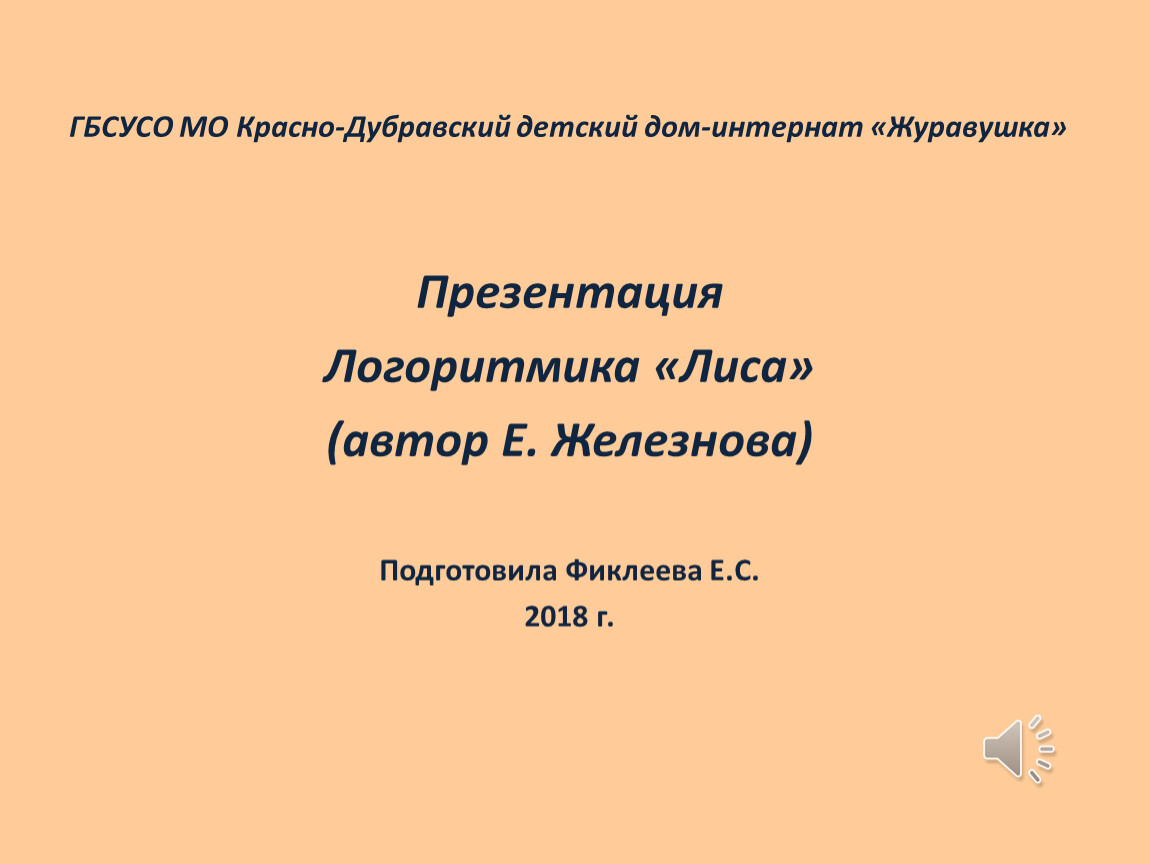 ГБСУСО МО Красно-Дубравский детский дом-интернат «Журавушка»

Презентация
Логоритмика «Лиса»
(автор Е. Железнова)

Подготовила Фиклеева Е.С.
2018 г.